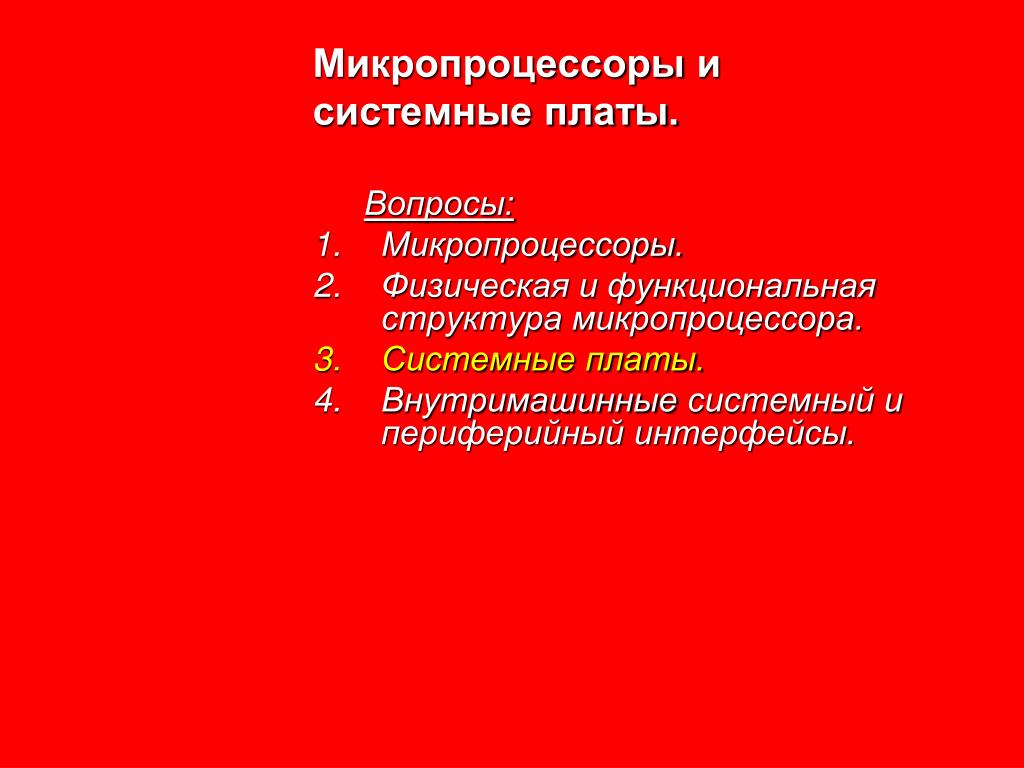 Микропроцессоры и системные платы.

Вопросы:
1. Микропроцессоры.
2. Физическая и функциональная структура микропроцессора.
3. Системные платы.
4. Внутримашинные системный и периферийный интерфейсы.